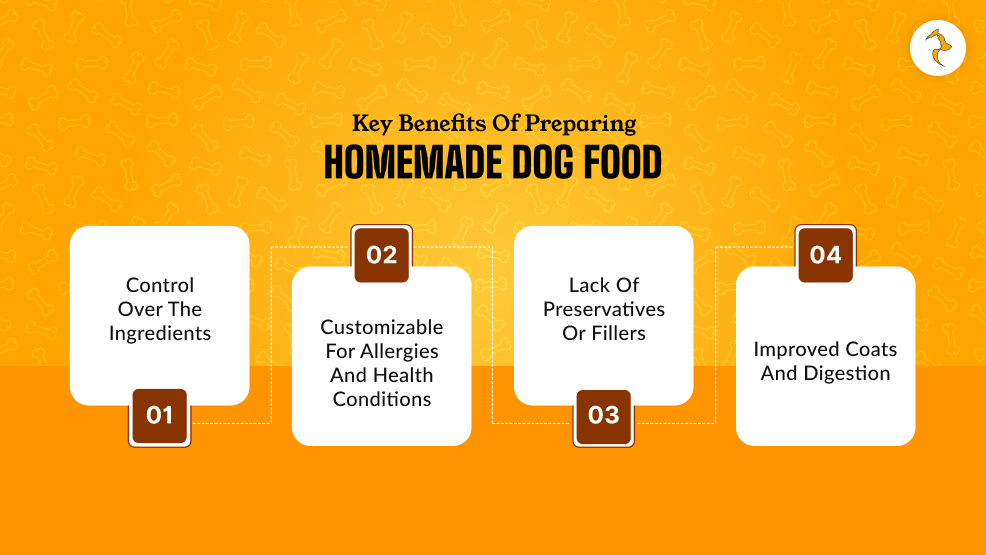 Key Benefits Of Preparing
HOMEMADE DOG FOOD

Control Over The Ingredients

01

02

Customizable For Allergies And Health Conditions

Lack Of Preservatives Or Fillers

03

04

Improved Coats And Digestion